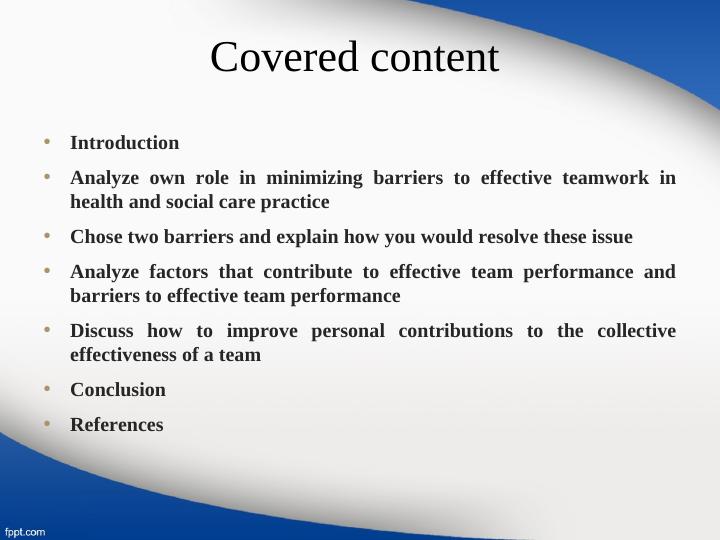 Covered content

• Introduction

• Analyze own role in minimizing barriers to effective teamwork in health and social care practice

• Chose two barriers and explain how you would resolve these issue

• Analyze factors that contribute to effective team performance and barriers to effective team performance

• Discuss how to improve personal contributions to the collective effectiveness of a team

• Conclusion

• References

fppt.com